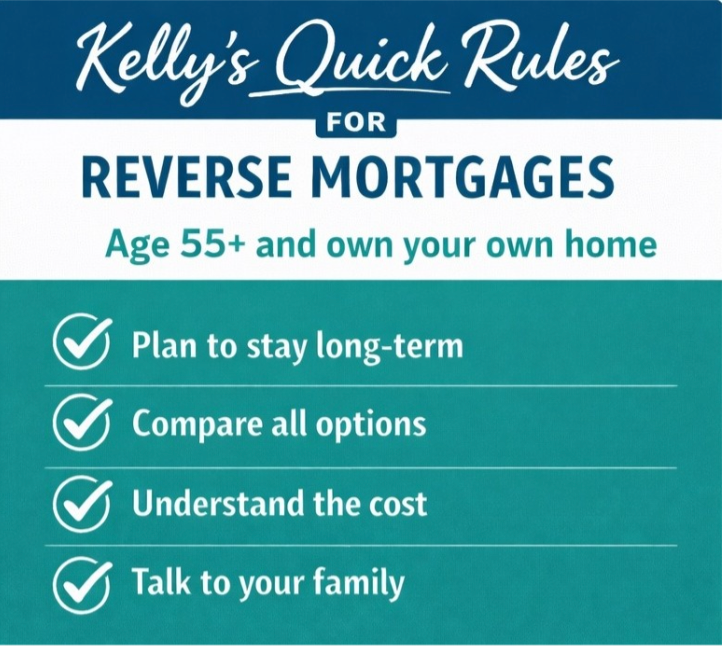 Kelly's Quick Rules

FOR

REVERSE MORTGAGES

Age 55+ and own your own home

Plan to stay long-term

Compare all options

Understand the cost

Talk to your family